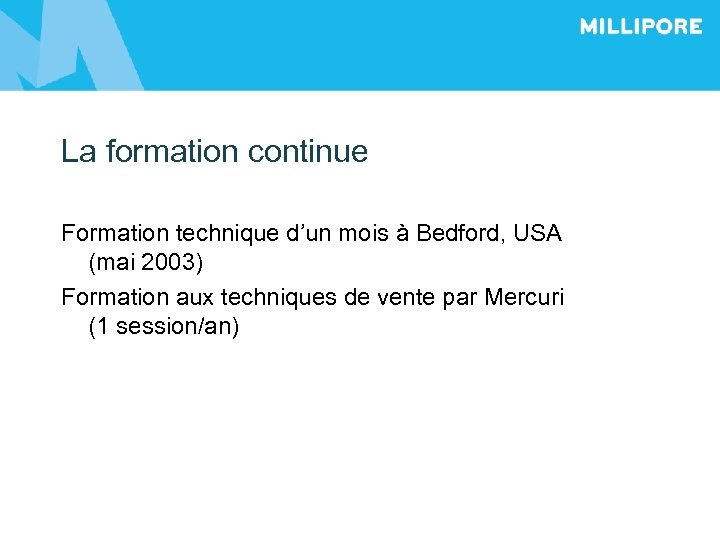 MILLIPORE

La formation continue

Formation technique d’un mois à Bedford, USA (mai 2003)

Formation aux techniques de vente par Mercuri (1 session/an)